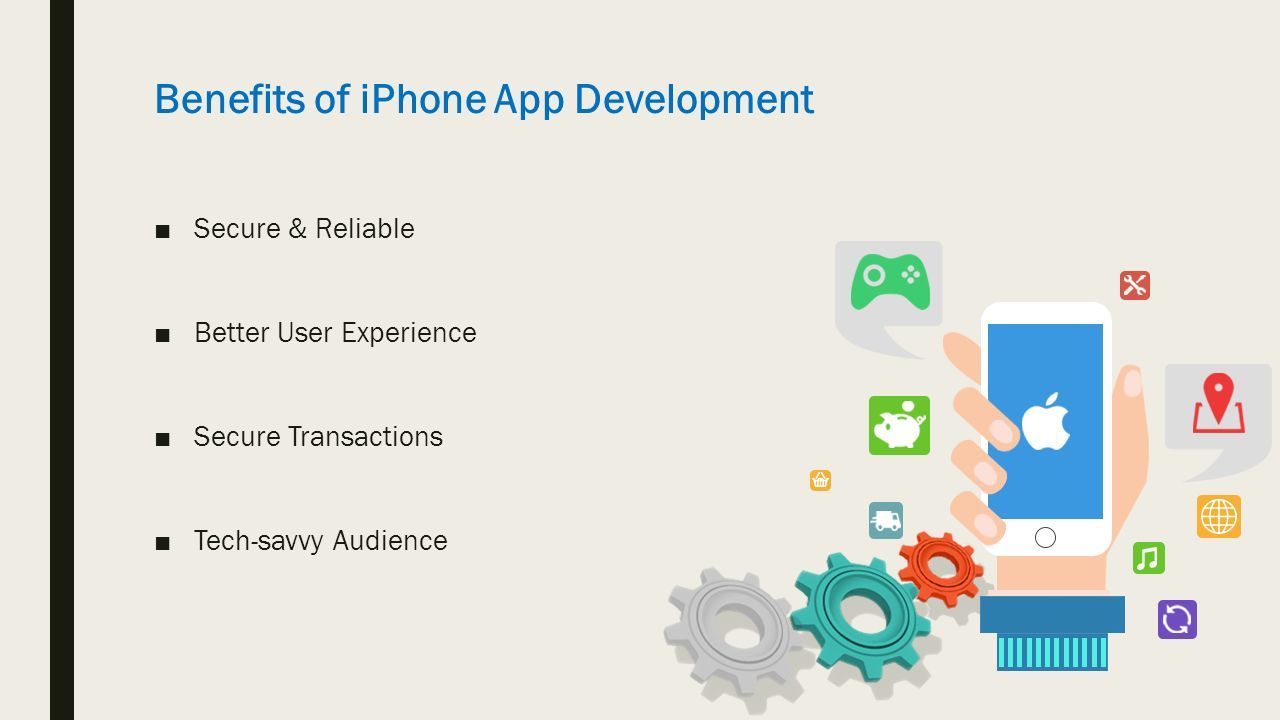 Benefits of iPhone App Development

■ Secure & Reliable

■ Better User Experience

■ Secure Transactions

■ Tech-savvy Audience